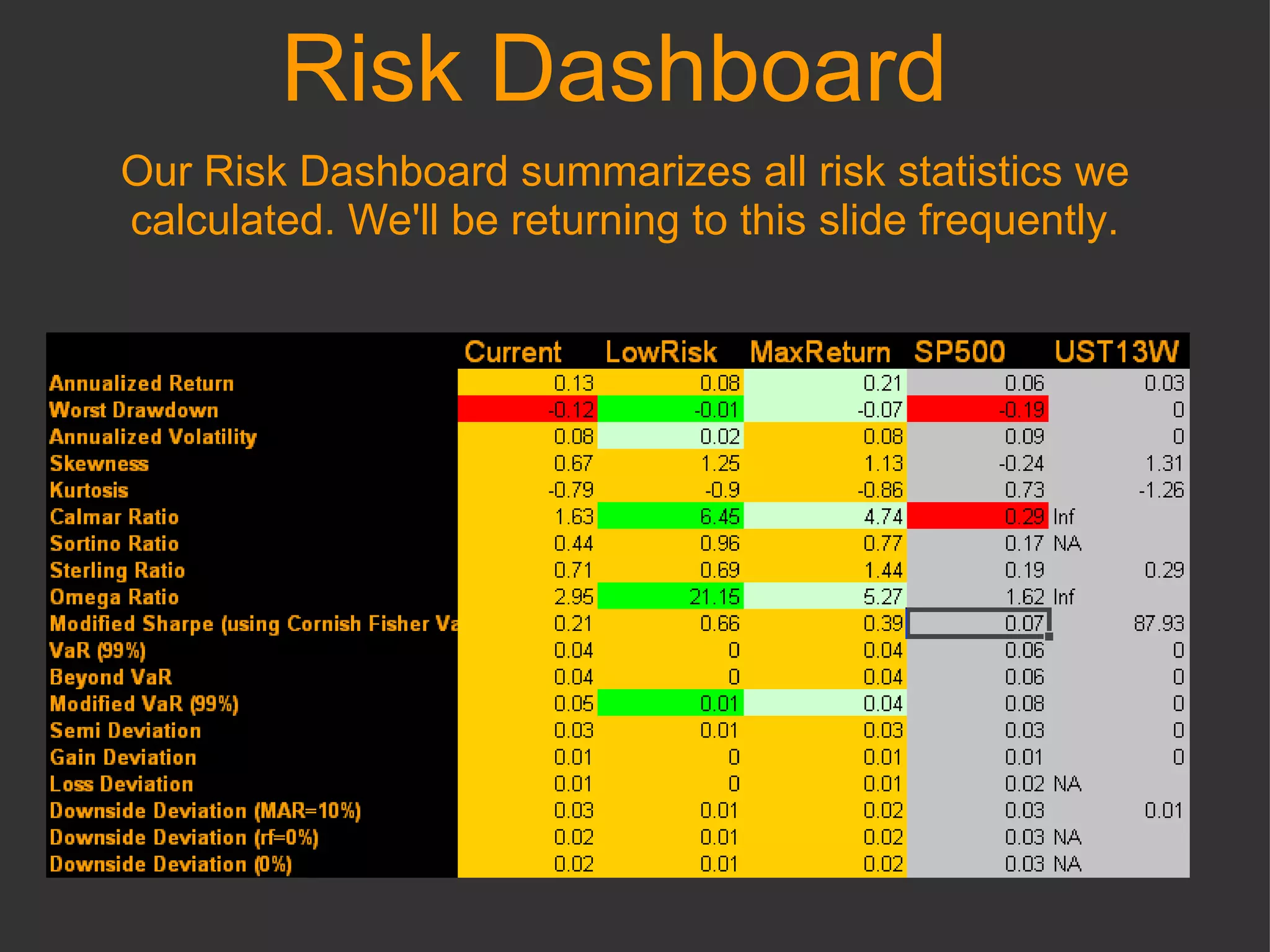 Risk Dashboard

Our Risk Dashboard summarizes all risk statistics we calculated. We'll be returning to this slide frequently.

| | Current | LowRisk | MaxReturn | SP500 | UST13W |
|---|---|---|---|---|---|
| Annualized Return | 0.13 | 0.08 | 0.21 | 0.06 | 0.03 |
| Worst Drawdown | -0.12 | -0.01 | -0.07 | -0.19 | 0 |
| Annualized Volatility | 0.08 | 0.02 | 0.08 | 0.09 | 0 |
| Skewness | 0.67 | 1.25 | 1.13 | -0.24 | 1.31 |
| Kurtosis | -0.79 | -0.9 | -0.86 | 0.73 | -1.26 |
| Calmar Ratio | 1.63 | 6.45 | 4.74 | 0.29 | Inf |
| Sortino Ratio | 0.44 | 0.96 | 0.77 | 0.17 | NA |
| Sterling Ratio | 0.71 | 0.69 | 1.44 | 0.19 | 0.29 |
| Omega Ratio | 2.95 | 21.15 | 5.27 | 1.62 | Inf |
| Modified Sharpe (using Cornish Fisher Va | 0.21 | 0.66 | 0.39 | 0.07 | 87.93 |
| VaR (99%) | 0.04 | 0 | 0.04 | 0.06 | 0 |
| Beyond VaR | 0.04 | 0 | 0.04 | 0.06 | 0 |
| Modified VaR (99%) | 0.05 | 0.01 | 0.04 | 0.08 | 0 |
| Semi Deviation | 0.03 | 0.01 | 0.03 | 0.03 | 0 |
| Gain Deviation | 0.01 | 0 | 0.01 | 0.01 | 0 |
| Loss Deviation | 0.01 | 0 | 0.01 | 0.02 | NA |
| Downside Deviation (MAR=10%) | 0.03 | 0.01 | 0.02 | 0.03 | 0.01 |
| Downside Deviation (rf=0%) | 0.02 | 0.01 | 0.02 | 0.03 | NA |
| Downside Deviation (0%) | 0.02 | 0.01 | 0.02 | 0.03 | NA |